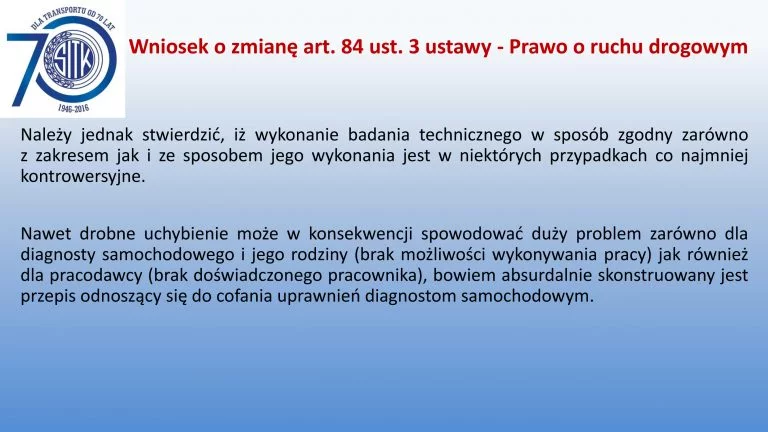 DLA TRANSPORTU OD 70 LAT
70
SITK
1946-2016

Wniosek o zmianę art. 84 ust. 3 ustawy - Prawo o ruchu drogowym

Należy jednak stwierdzić, iż wykonanie badania technicznego w sposób zgodny zarówno z zakresem jak i ze sposobem jego wykonania jest w niektórych przypadkach co najmniej kontrowersyjne.

Nawet drobne uchybienie może w konsekwencji spowodować duży problem zarówno dla diagnosty samochodowego i jego rodziny (brak możliwości wykonywania pracy) jak również dla pracodawcy (brak doświadczonego pracownika), bowiem absurdalnie skonstruowany jest przepis odnoszący się do cofania uprawnień diagnostom samochodowym.